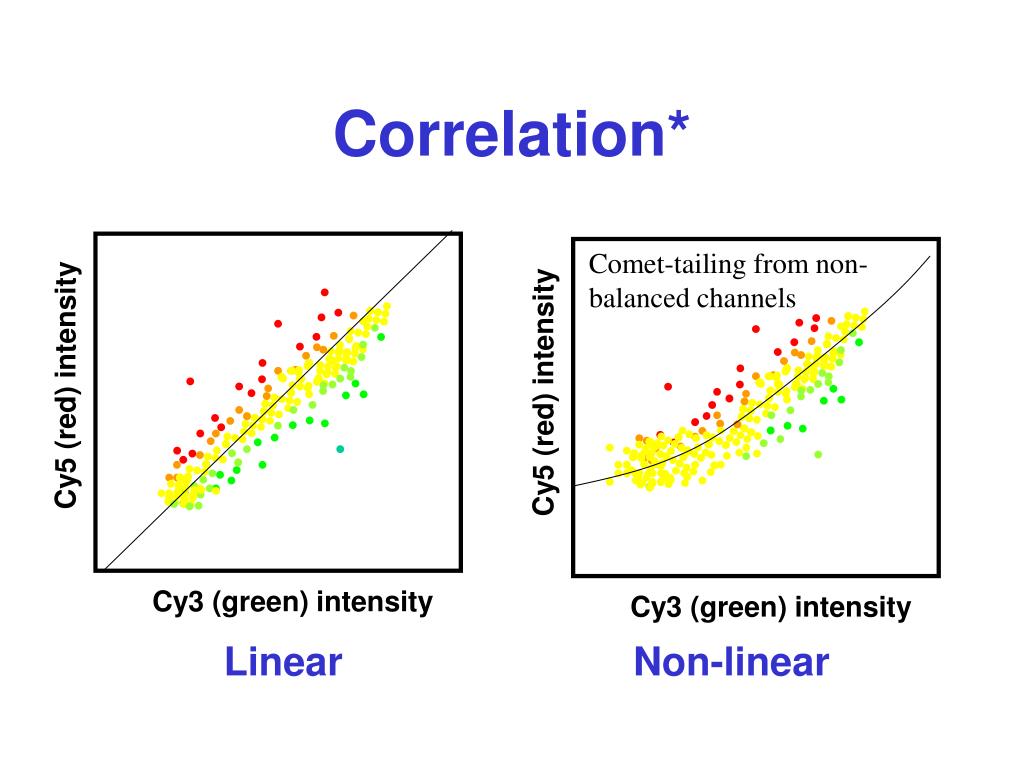 Correlation*

Cy5 (red) intensity

Cy3 (green) intensity

Linear

Comet-tailing from non-balanced channels

Cy5 (red) intensity

Cy3 (green) intensity

Non-linear